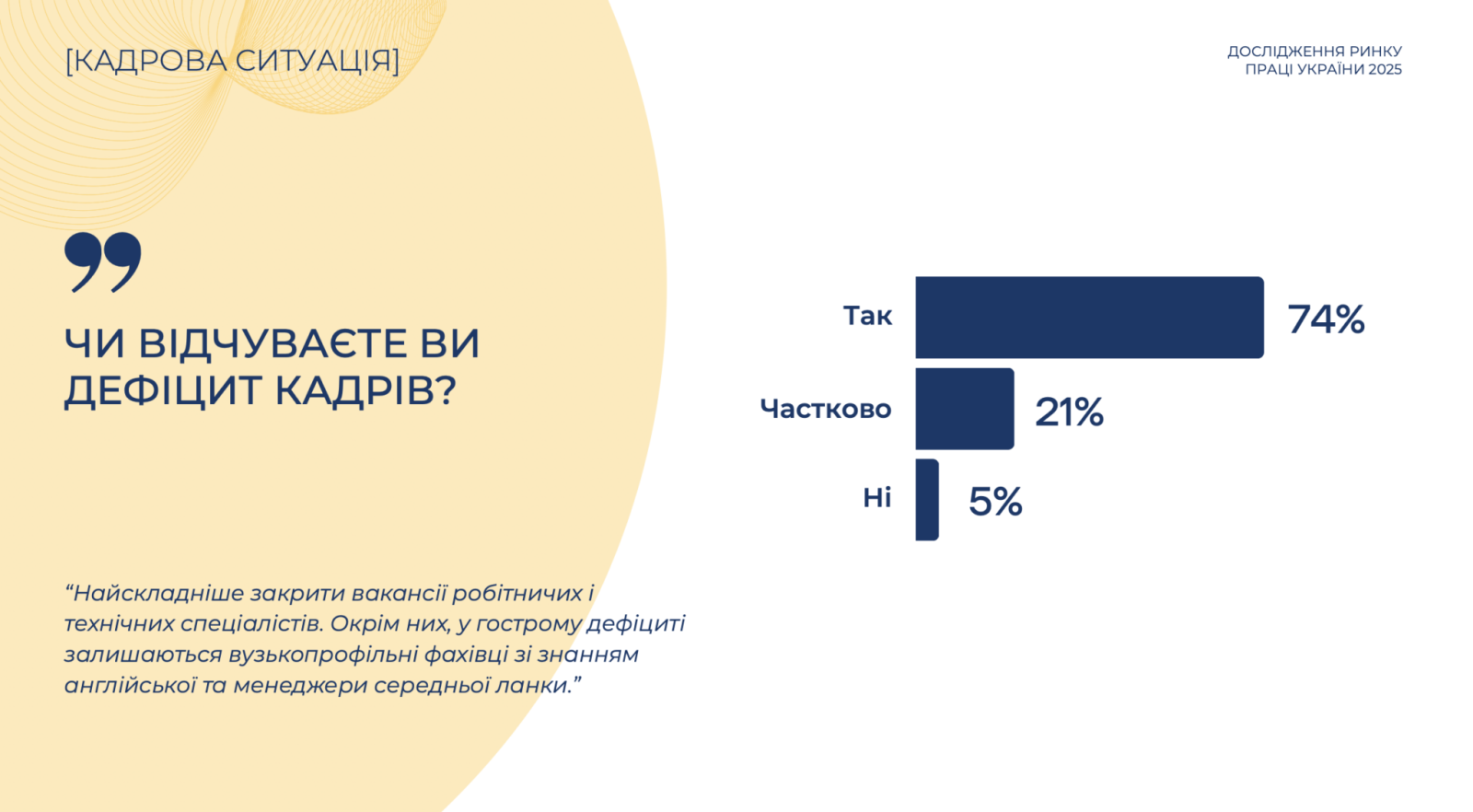 [КАДРОВА СИТУАЦІЯ]

ДОСЛІДЖЕННЯ РИНКУ ПРАЦІ УКРАЇНИ 2025

ЧИ ВІДЧУВАЄТЕ ВИ ДЕФІЦИТ КАДРІВ?

Так 74%

Частково 21%

Ні 5%

“Найскладніше закрити вакансії робітничих і технічних спеціалістів. Окрім них, у гострому дефіциті залишаються вузькопрофільні фахівці зі знанням англійської та менеджери середньої ланки.”